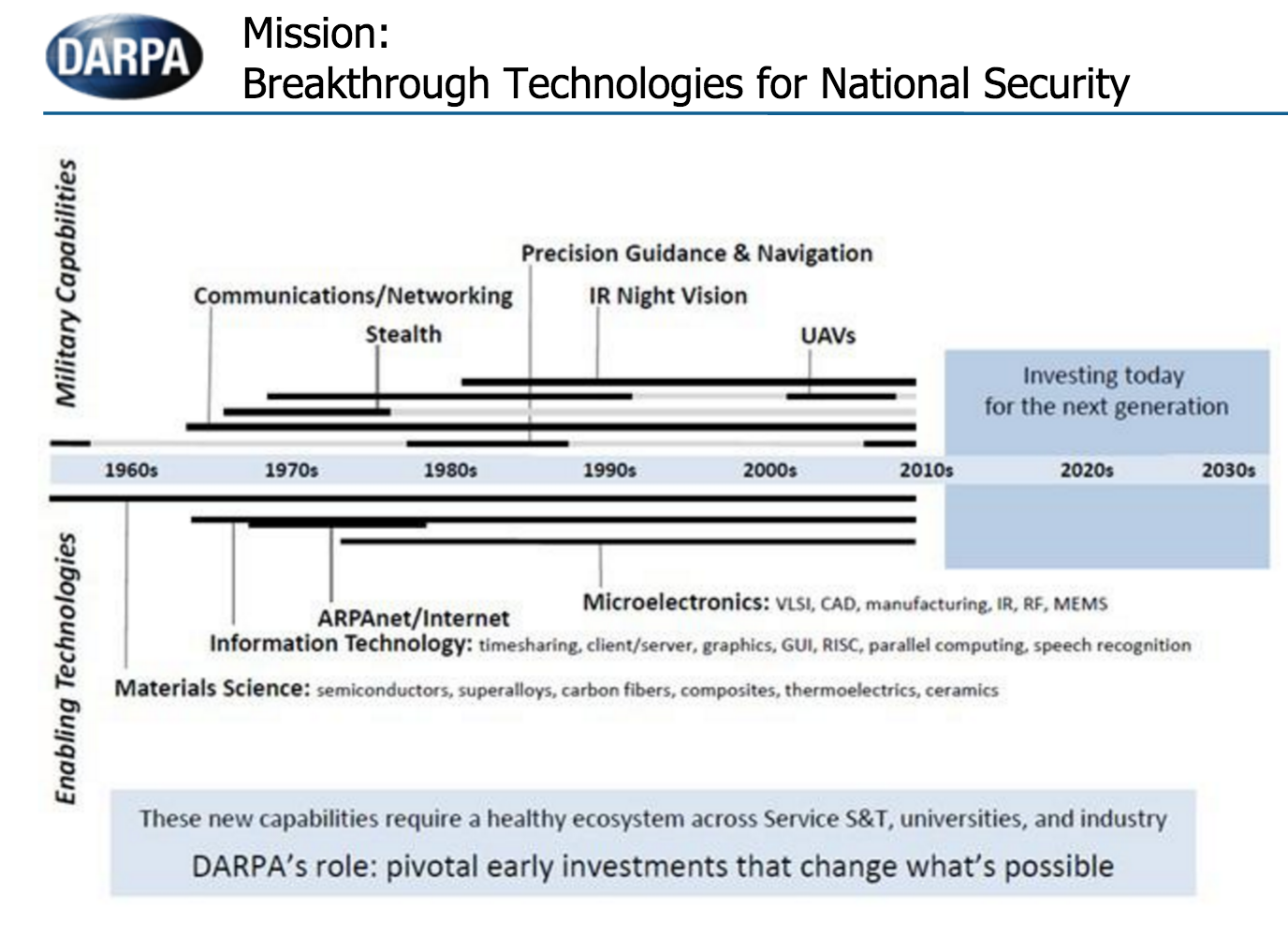 DARPA

Mission:
Breakthrough Technologies for National Security

Military Capabilities

Precision Guidance & Navigation

Communications/Networking

IR Night Vision

Stealth

UAVs

Investing today for the next generation

1960s 1970s 1980s 1990s 2000s 2010s 2020s 2030s

Enabling Technologies

Microelectronics: VLSI, CAD, manufacturing, IR, RF, MEMS

ARPAnet/Internet

Information Technology: timesharing, client/server, graphics, GUI, RISC, parallel computing, speech recognition

Materials Science: semiconductors, superalloys, carbon fibers, composites, thermoelectrics, ceramics

These new capabilities require a healthy ecosystem across Service S&T, universities, and industry

DARPA's role: pivotal early investments that change what's possible